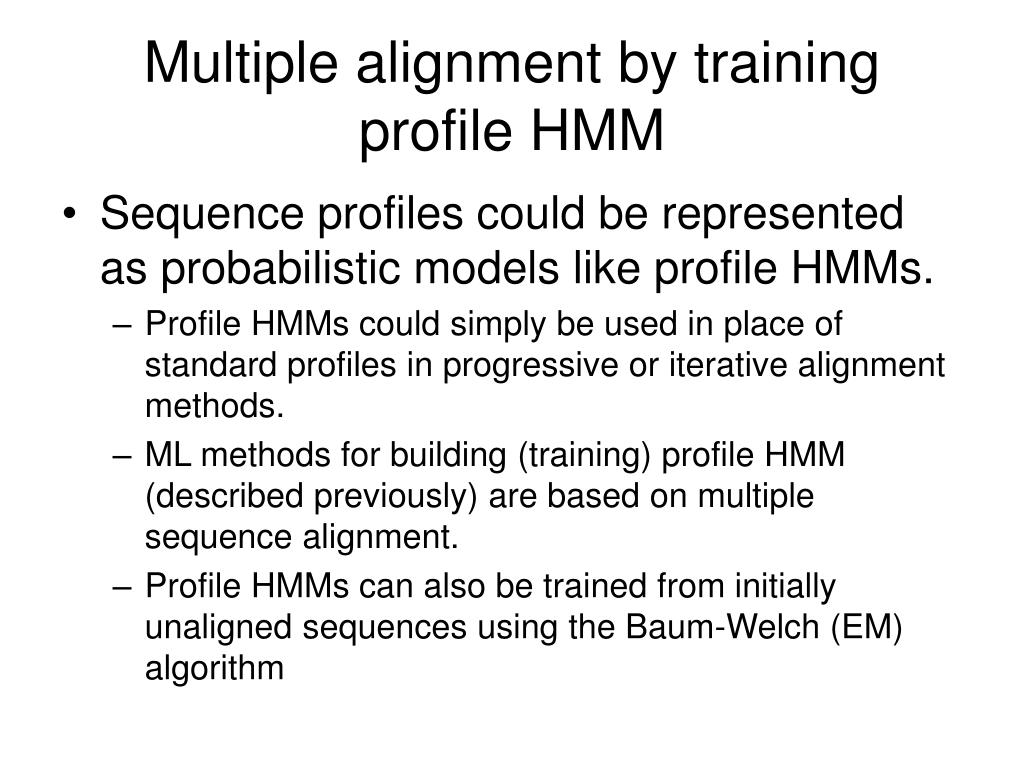 Multiple alignment by training profile HMM

• Sequence profiles could be represented as probabilistic models like profile HMMs.

– Profile HMMs could simply be used in place of standard profiles in progressive or iterative alignment methods.

– ML methods for building (training) profile HMM (described previously) are based on multiple sequence alignment.

– Profile HMMs can also be trained from initially unaligned sequences using the Baum-Welch (EM) algorithm